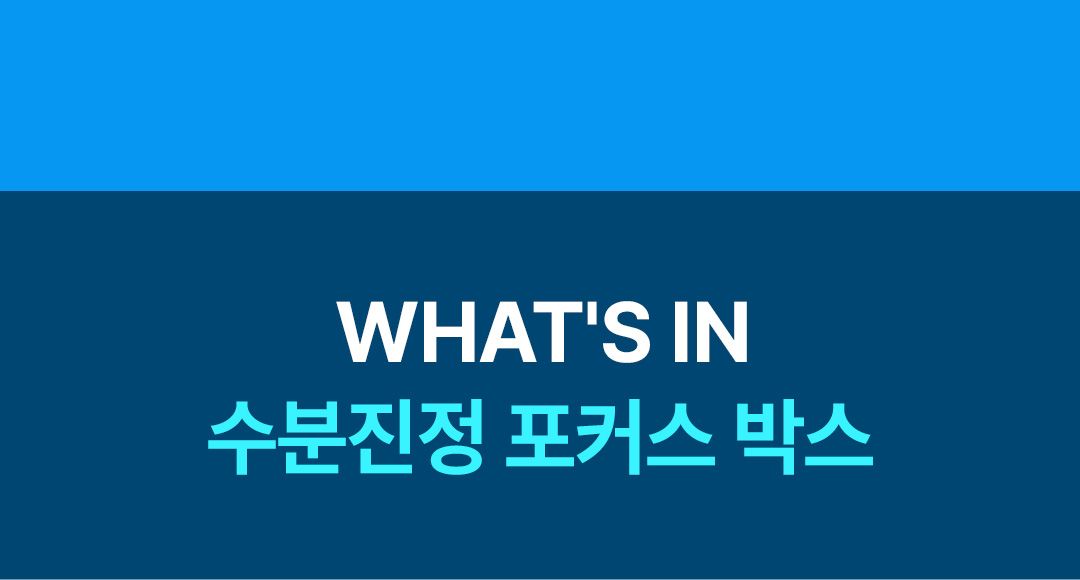 WHAT'S IN
수분진정 포커스 박스